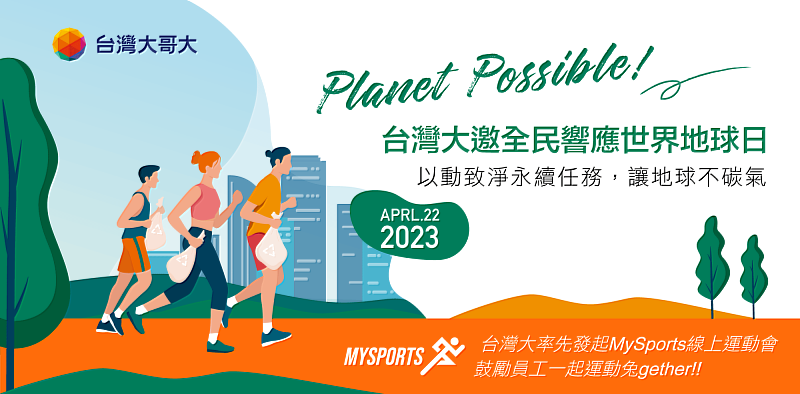 台灣大哥大

Planet Possible!

台灣大邀全民響應世界地球日

以動致淨永續任務，讓地球不碳氣

APRL.22
2023

MYSPORTS

台灣大率先發起MySports線上運動會
鼓勵員工一起運動兔gether!!